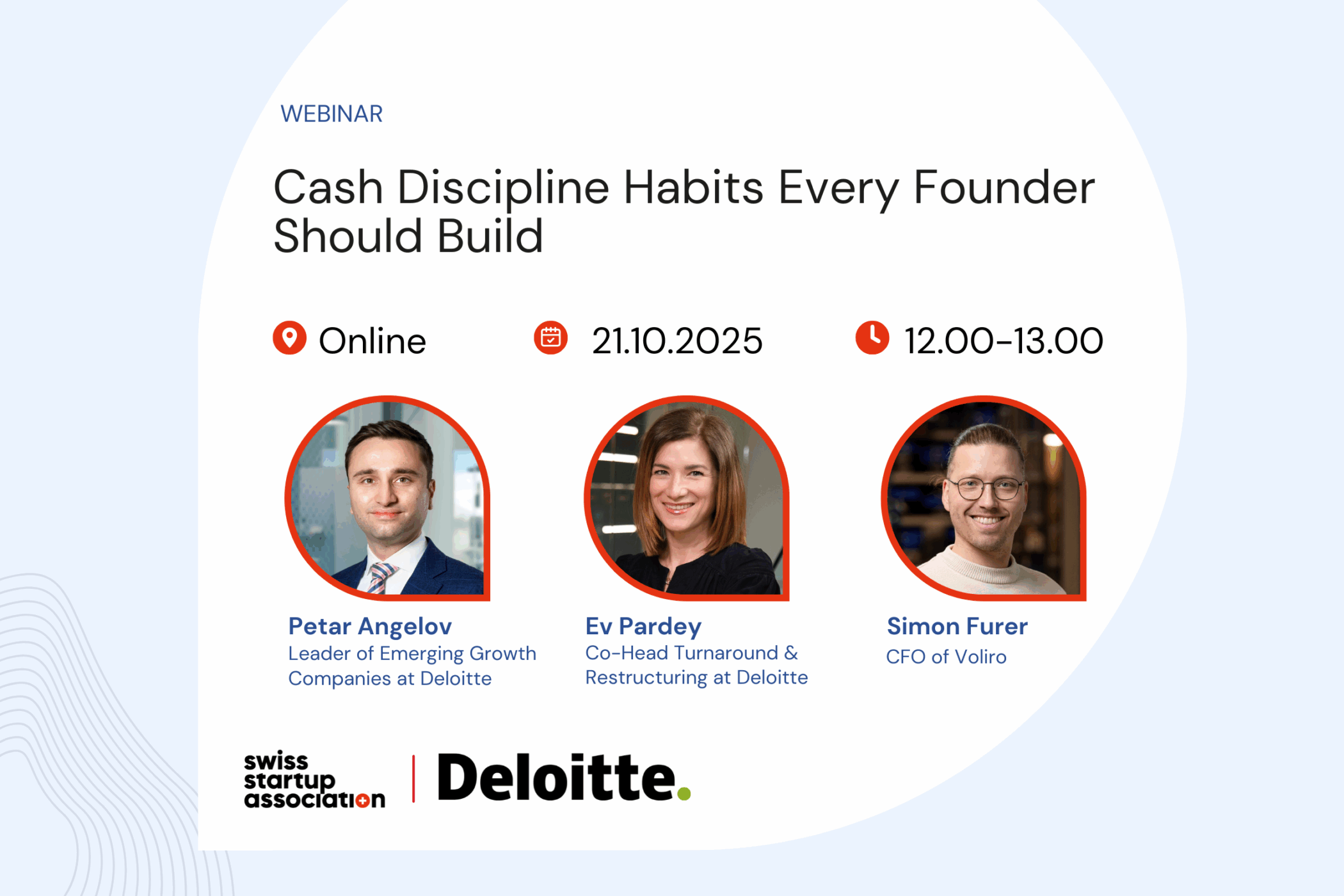 WEBINAR

Cash Discipline Habits Every Founder Should Build

Online

21.10.2025

12.00-13.00

Petar Angelov
Leader of Emerging Growth Companies at Deloitte

Ev Pardey
Co-Head Turnaround & Restructuring at Deloitte

Simon Furer
CFO of Voliro

swiss startup association

Deloitte.